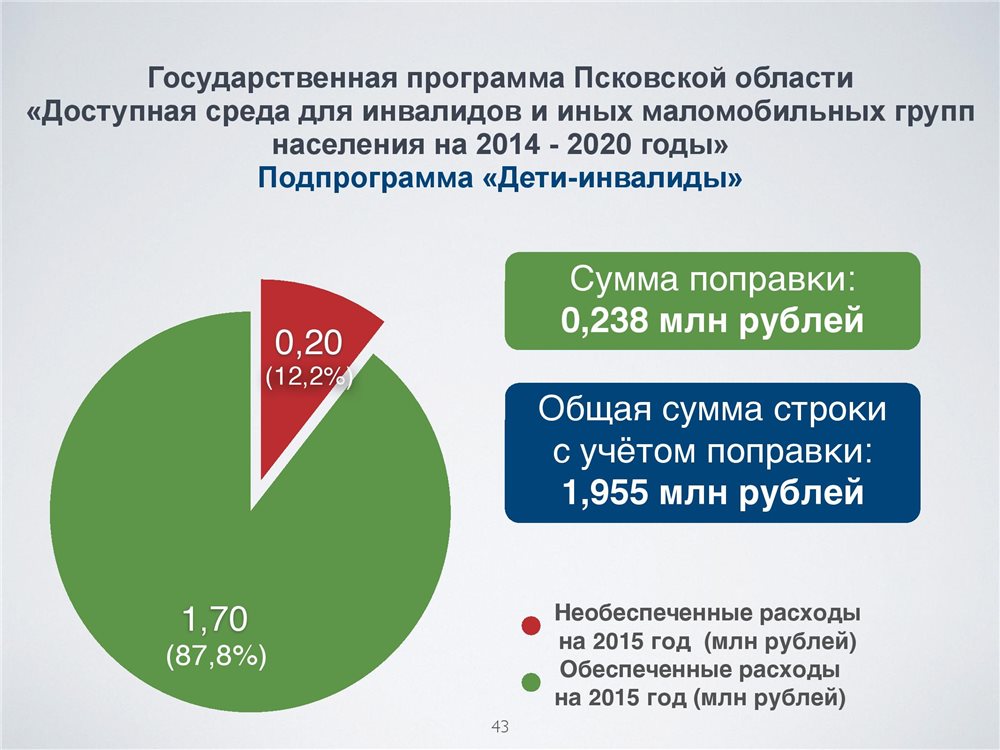 Государственная программа Псковской области «Доступная среда для инвалидов и иных маломобильных групп населения на 2014 - 2020 годы»
Подпрограмма «Дети-инвалиды»

0,20
(12,2%)

1,70
(87,8%)

Сумма поправки:
0,238 млн рублей

Общая сумма строки с учётом поправки:
1,955 млн рублей

Необеспеченные расходы на 2015 год (млн рублей)
Обеспеченные расходы на 2015 год (млн рублей)

43